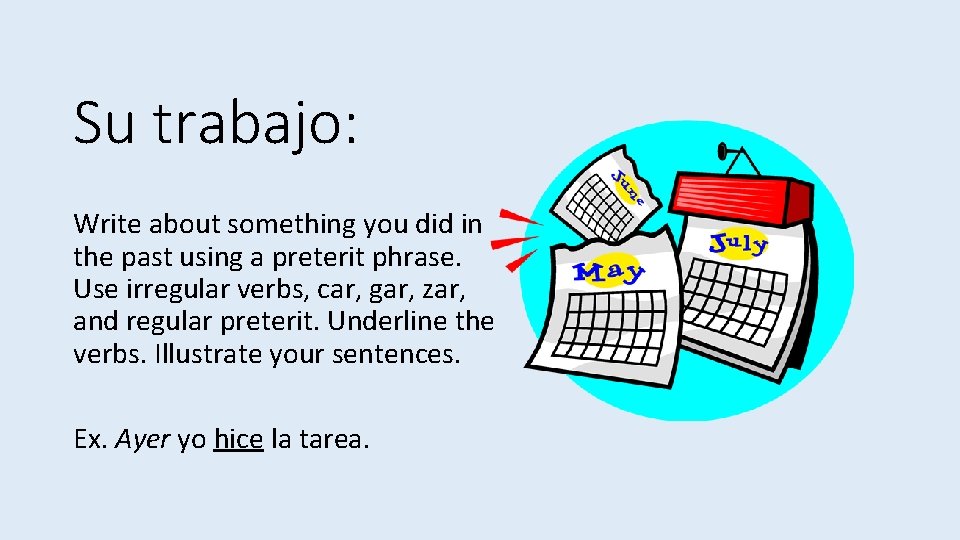 Su trabajo:

Write about something you did in the past using a preterit phrase. Use irregular verbs, car, gar, zar, and regular preterit. Underline the verbs. Illustrate your sentences.

Ex. Ayer yo hice la tarea.

June

May

July